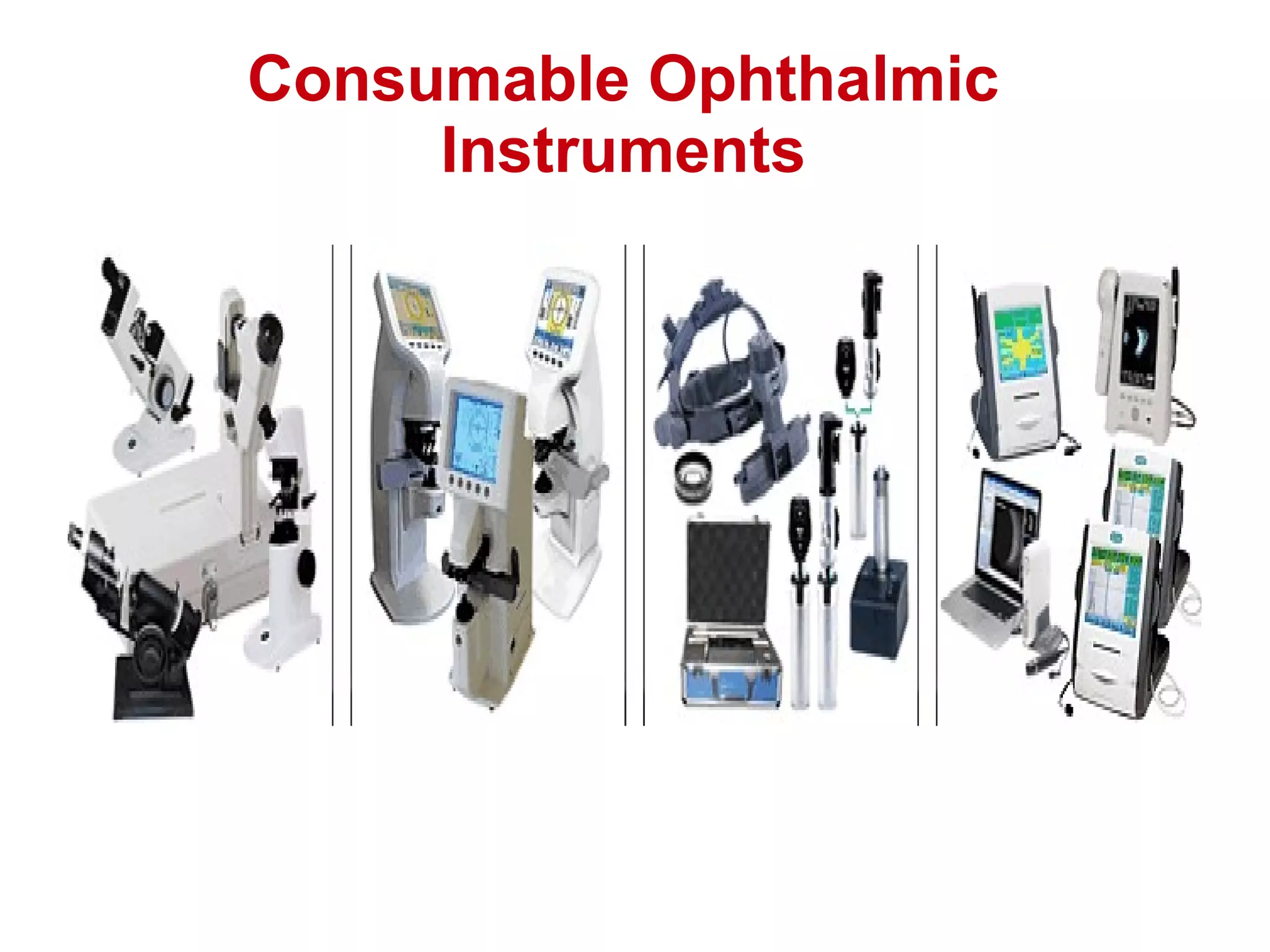 Consumable Ophthalmic Instruments